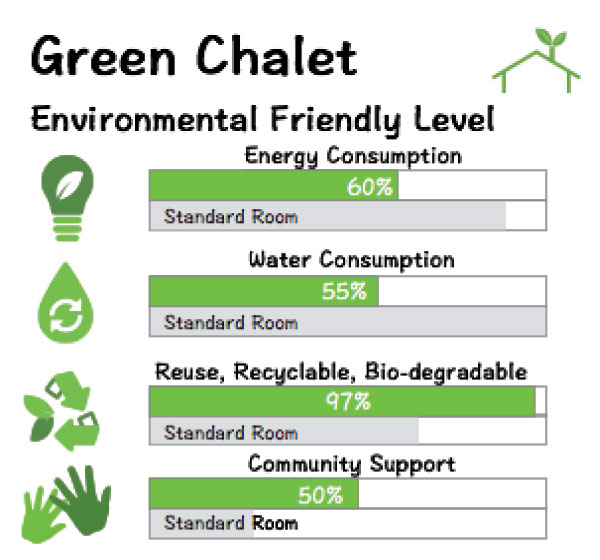 Green Chalet

Environmental Friendly Level

Energy Consumption

60%

Standard Room

Water Consumption

55%

Standard Room

Reuse, Recyclable, Bio-degradable

97%

Standard Room

Community Support

50%

Standard Room